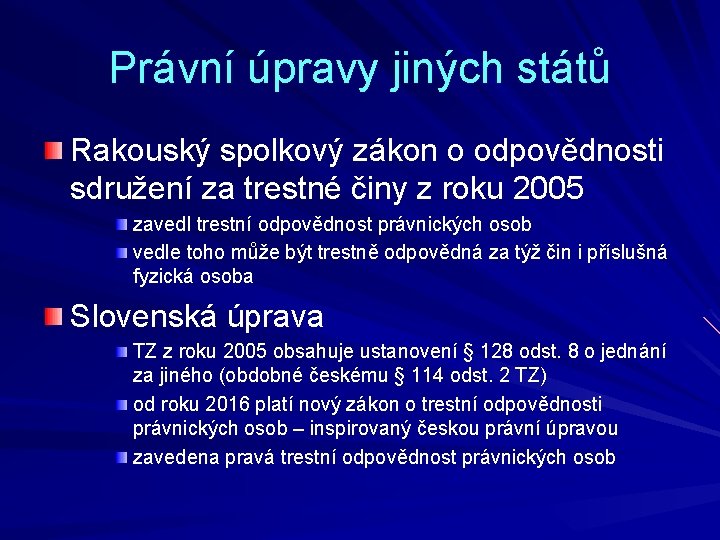 Právní úpravy jiných států

Rakouský spolkový zákon o odpovědnosti sdružení za trestné činy z roku 2005

zavedl trestní odpovědnost právnických osob

vedle toho může být trestně odpovědná za týž čin i příslušná fyzická osoba

Slovenská úprava

TZ z roku 2005 obsahuje ustanovení § 128 odst. 8 o jednání za jiného (obdobné českému § 114 odst. 2 TZ)

od roku 2016 platí nový zákon o trestní odpovědnosti právnických osob – inspirovaný českou právní úpravou

zavedena pravá trestní odpovědnost právnických osob